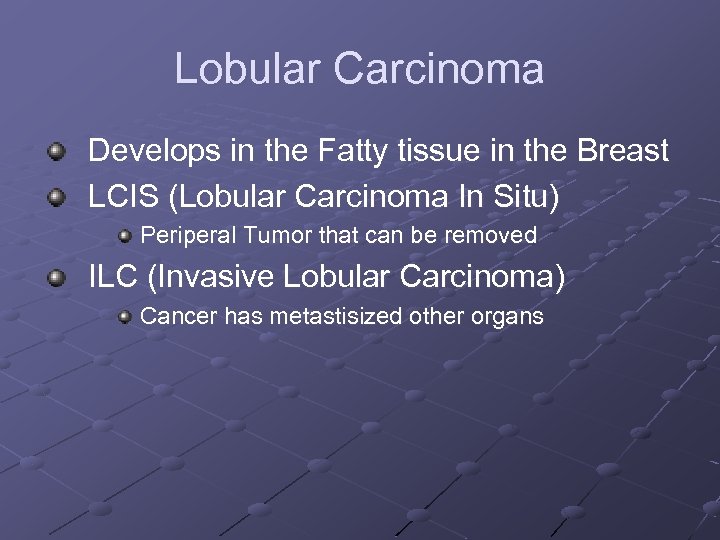 Lobular Carcinoma

Develops in the Fatty tissue in the Breast

LCIS (Lobular Carcinoma In Situ)

Periperal Tumor that can be removed

ILC (Invasive Lobular Carcinoma)

Cancer has metastisized other organs